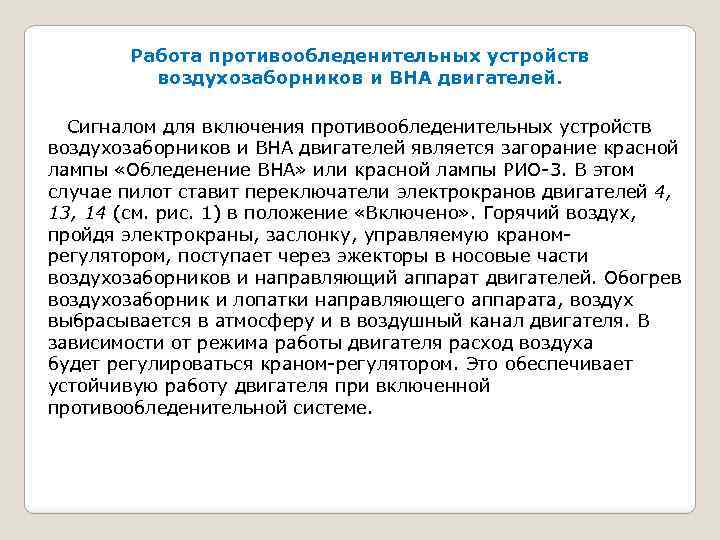 Работа противообледенительных устройств воздухозаборников и ВНА двигателей.

Сигналом для включения противообледенительных устройств воздухозаборников и ВНА двигателей является загорание красной лампы «Обледенение ВНА» или красной лампы РИО-3. В этом случае пилот ставит переключатели электрокранов двигателей 4, 13, 14 (см. рис. 1) в положение «Включено». Горячий воздух, пройдя электрокраны, заслонку, управляемую краном-регулятором, поступает через эжекторы в носовые части воздухозаборников и направляющий аппарат двигателей. Обогрев воздухозаборник и лопатки направляющего аппарата, воздух выбрасывается в атмосферу и в воздушный канал двигателя. В зависимости от режима работы двигателя расход воздуха будет регулироваться краном-регулятором. Это обеспечивает устойчивую работу двигателя при включенной противообледенительной системе.